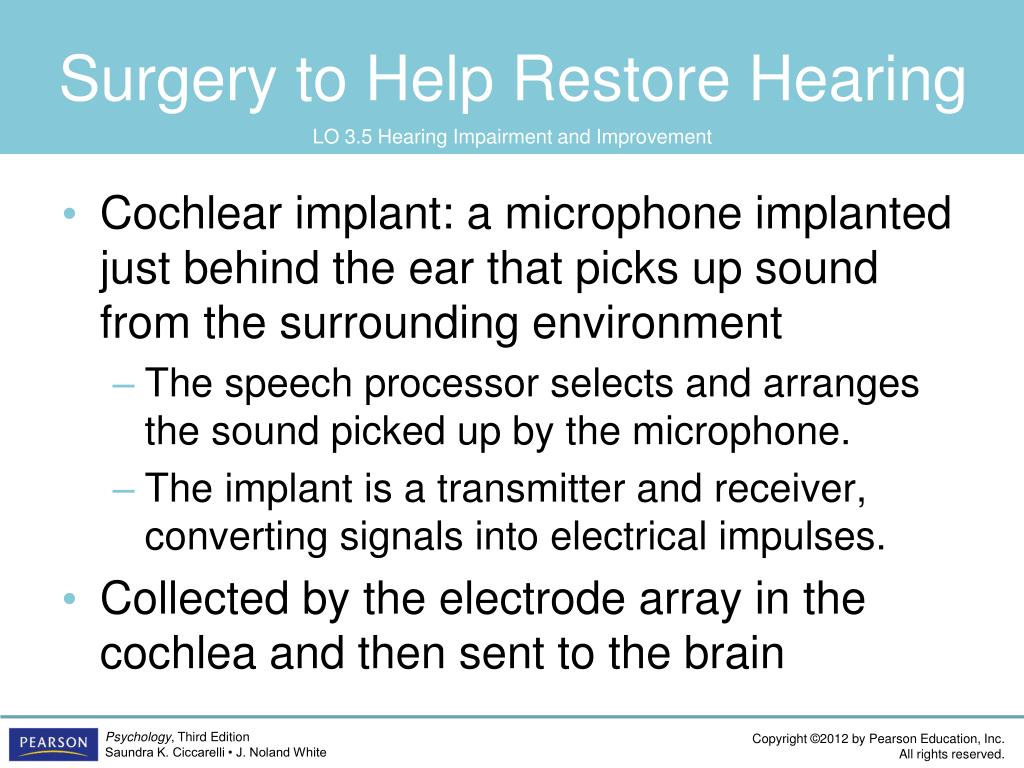 Surgery to Help Restore Hearing

LO 3.5 Hearing Impairment and Improvement

• Cochlear implant: a microphone implanted just behind the ear that picks up sound from the surrounding environment
– The speech processor selects and arranges the sound picked up by the microphone.
– The implant is a transmitter and receiver, converting signals into electrical impulses.
• Collected by the electrode array in the cochlea and then sent to the brain

PEARSON

Psychology, Third Edition
Saundra K. Ciccarelli • J. Noland White

Copyright ©2012 by Pearson Education, Inc.
All rights reserved.